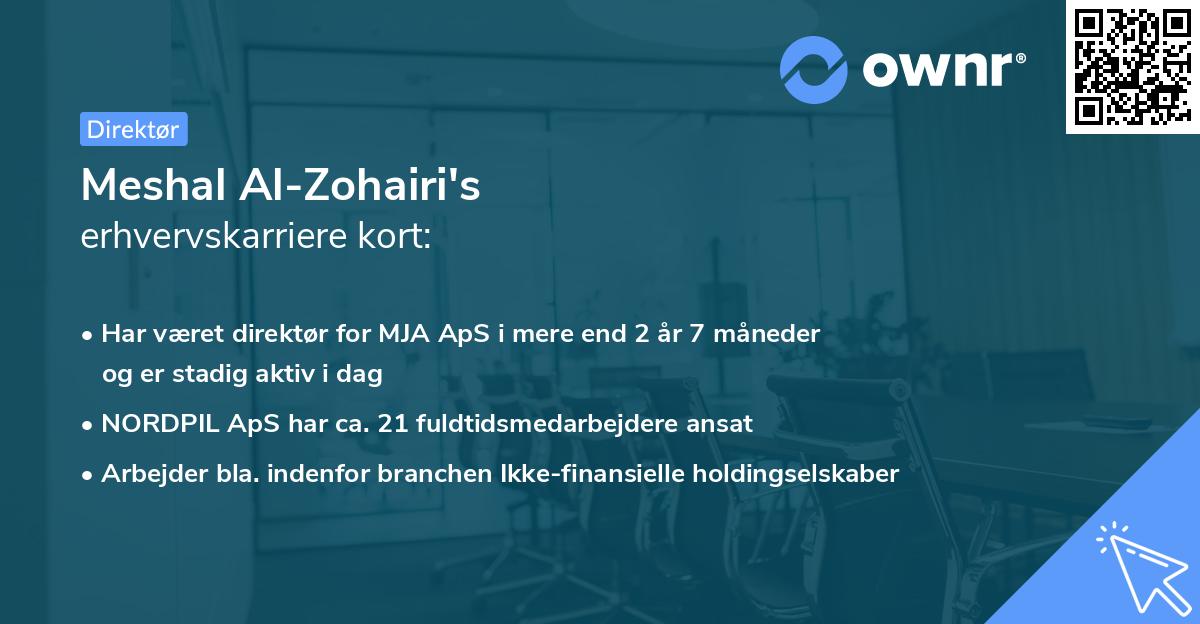 ownr®

Direktør

Meshal Al-Zohairi's
erhvervskarriere kort:

• Har været direktør for MJA ApS i mere end 2 år 7 måneder og er stadig aktiv i dag
• NORDPIL ApS har ca. 21 fuldtidsmedarbejdere ansat
• Arbejder bla. indenfor branchen Ikke-finansielle holdingselskaber